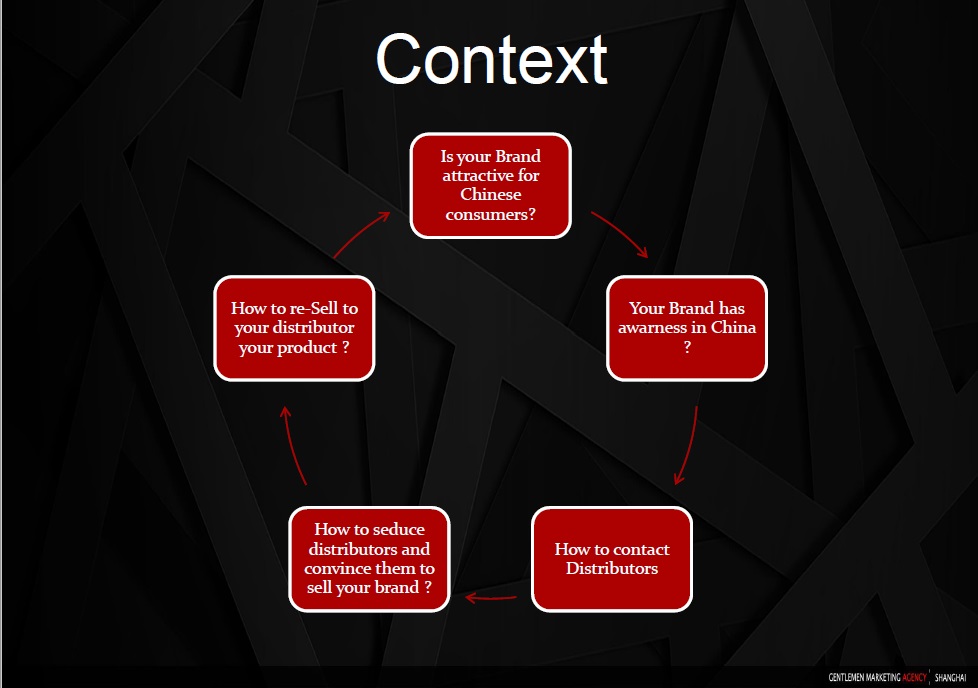 Context

Is your Brand attractive for Chinese consumers?

Your Brand has awarness in China ?

How to contact Distributors

How to seduce distributors and convince them to sell your brand ?

How to re-Sell to your distributor your product ?

GENTLEMEN MARKETING AGENCY | SHANGHAI